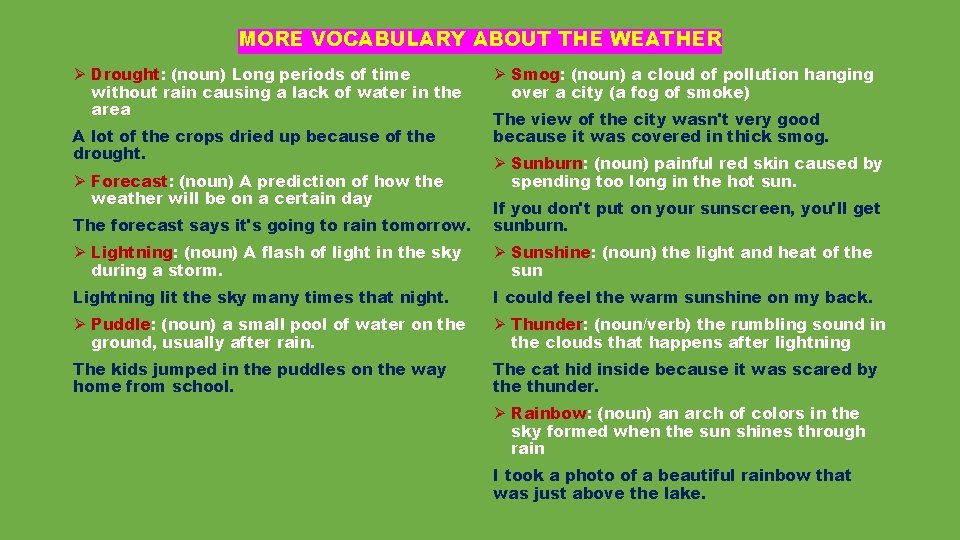 MORE VOCABULARY ABOUT THE WEATHER

➢ Drought: (noun) Long periods of time without rain causing a lack of water in the area

A lot of the crops dried up because of the drought.

➢ Forecast: (noun) A prediction of how the weather will be on a certain day

The forecast says it's going to rain tomorrow.

➢ Lightning: (noun) A flash of light in the sky during a storm.

Lightning lit the sky many times that night.

➢ Puddle: (noun) a small pool of water on the ground, usually after rain.

The kids jumped in the puddles on the way home from school.

➢ Smog: (noun) a cloud of pollution hanging over a city (a fog of smoke)

The view of the city wasn't very good because it was covered in thick smog.

➢ Sunburn: (noun) painful red skin caused by spending too long in the hot sun.

If you don't put on your sunscreen, you'll get sunburn.

➢ Sunshine: (noun) the light and heat of the sun

I could feel the warm sunshine on my back.

➢ Thunder: (noun/verb) the rumbling sound in the clouds that happens after lightning

The cat hid inside because it was scared by the thunder.

➢ Rainbow: (noun) an arch of colors in the sky formed when the sun shines through rain

I took a photo of a beautiful rainbow that was just above the lake.